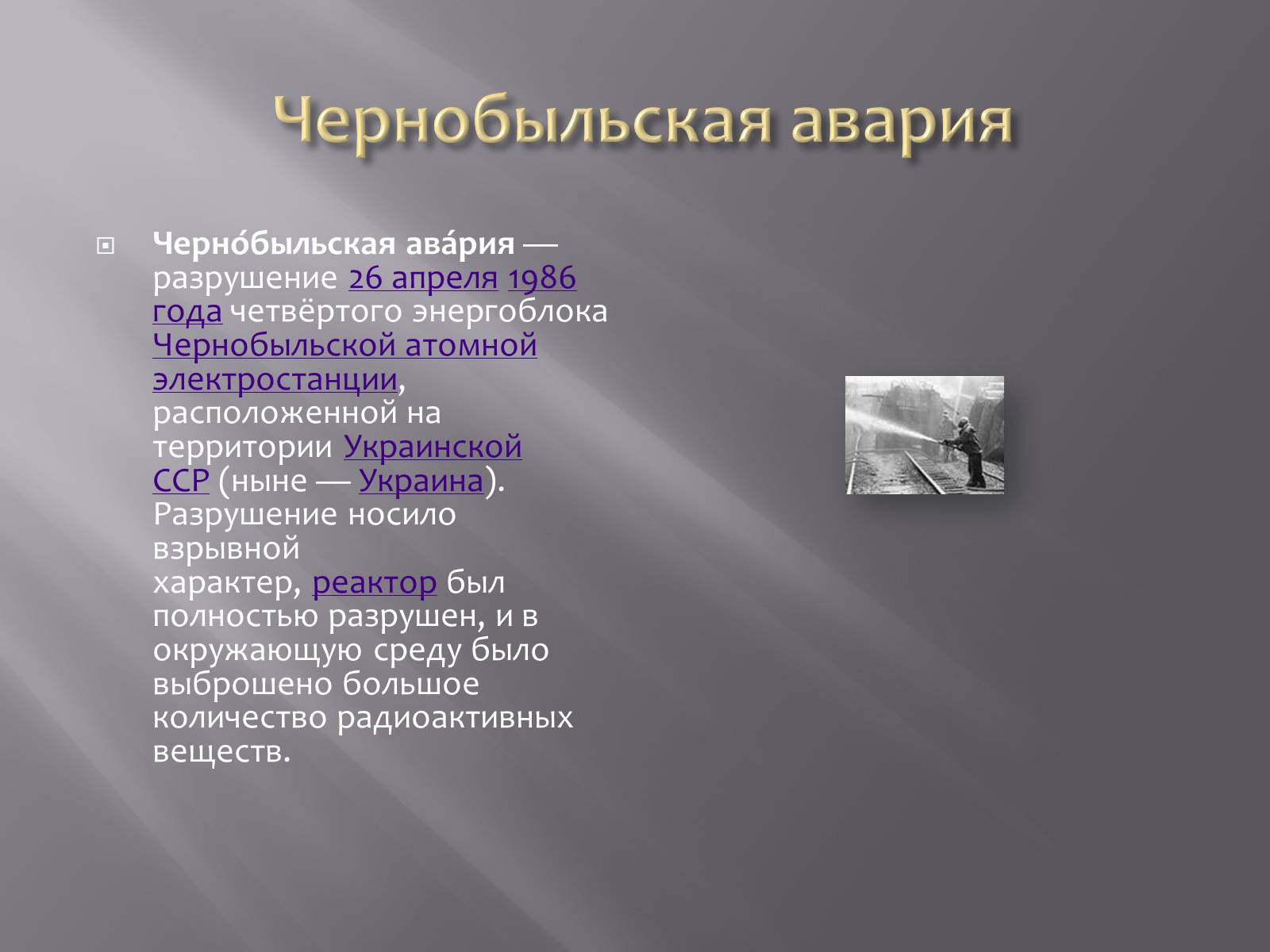 Чернобыльская авария

Черно́быльская ава́рия — разрушение 26 апреля 1986 года четвёртого энергоблока Чернобыльской атомной электростанции, расположенной на территории Украинской ССР (ныне — Украина). Разрушение носило взрывной характер, реактор был полностью разрушен, и в окружающую среду было выброшено большое количество радиоактивных веществ.